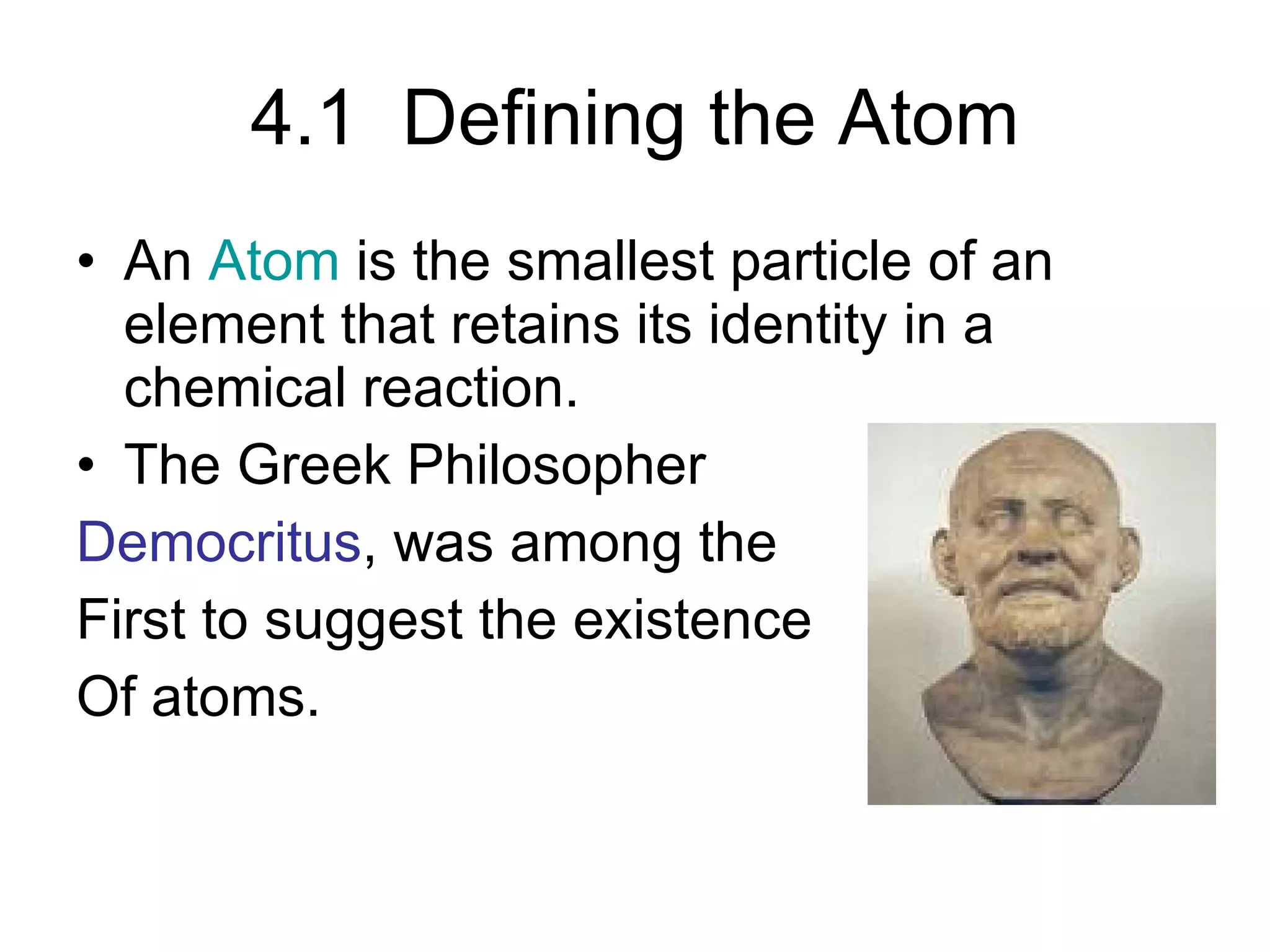 4.1 Defining the Atom

• An Atom is the smallest particle of an element that retains its identity in a chemical reaction.

• The Greek Philosopher
Democritus, was among the
First to suggest the existence
Of atoms.